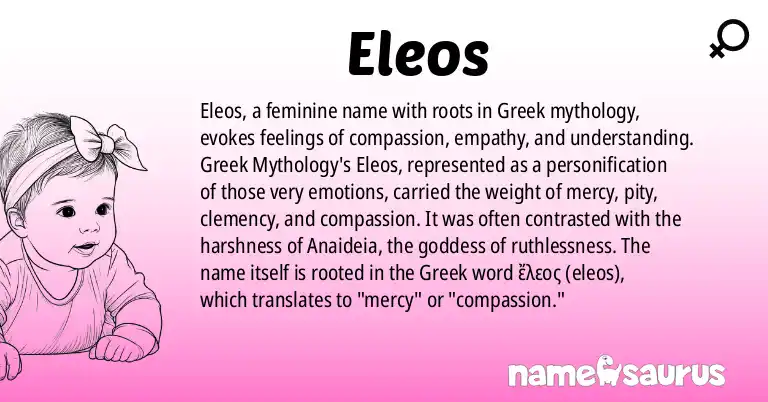 Eleos

Eleos, a feminine name with roots in Greek mythology, evokes feelings of compassion, empathy, and understanding. Greek Mythology's Eleos, represented as a personification of those very emotions, carried the weight of mercy, pity, clemency, and compassion. It was often contrasted with the harshness of Anaideia, the goddess of ruthlessness. The name itself is rooted in the Greek word ἔλεος (eleos), which translates to "mercy" or "compassion."

namesaurus